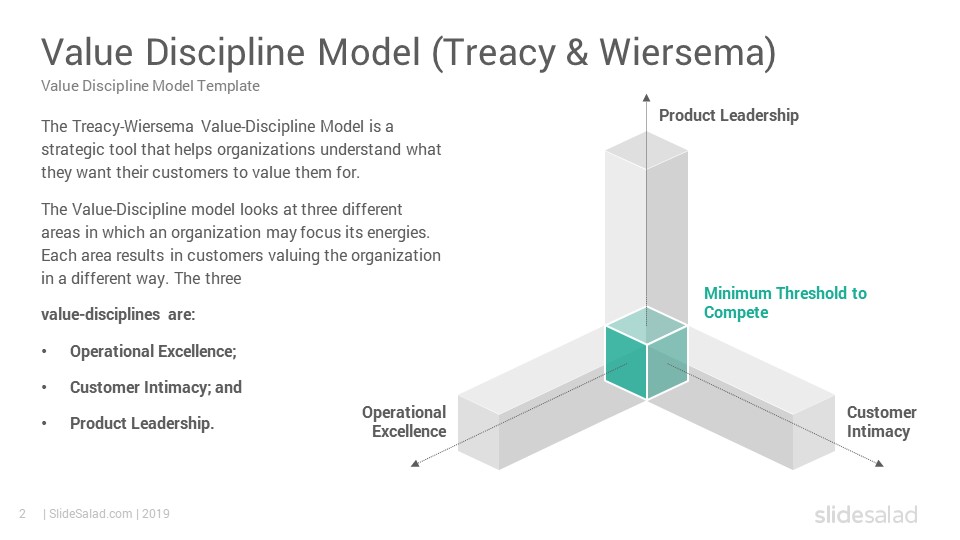 Value Discipline Model (Treacy & Wiersema)
Value Discipline Model Template

The Treacy-Wiersema Value-Discipline Model is a strategic tool that helps organizations understand what they want their customers to value them for.

The Value-Discipline model looks at three different areas in which an organization may focus its energies. Each area results in customers valuing the organization in a different way. The three

value-disciplines are:

• Operational Excellence;
• Customer Intimacy; and
• Product Leadership.

Product Leadership

Minimum Threshold to Compete

Operational Excellence

Customer Intimacy

2 | SlideSalad.com | 2019

slidesalad